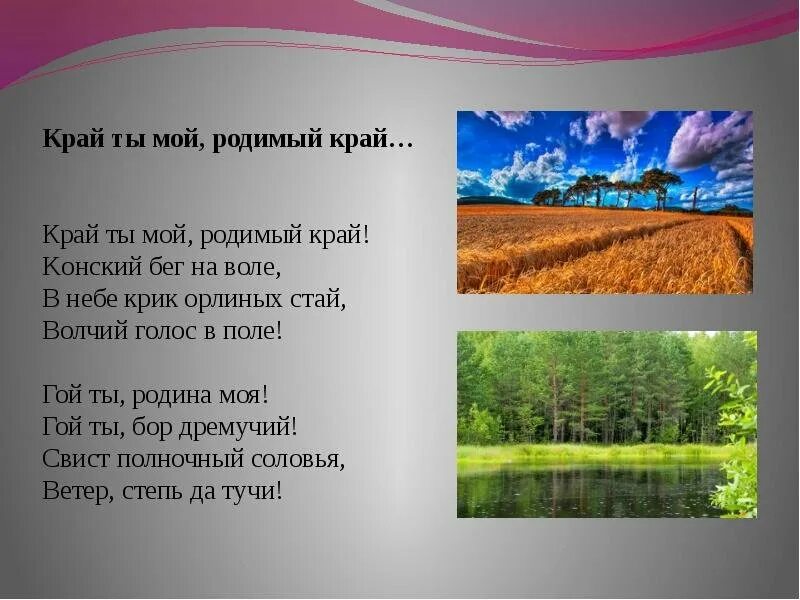 Край ты мой, родимый край…

Край ты мой, родимый край!
Конский бег на воле,
В небе крик орлиных стай,
Волчий голос в поле!

Гой ты, родина моя!
Гой ты, бор дремучий!
Свист полночный соловья,
Ветер, степь да тучи!